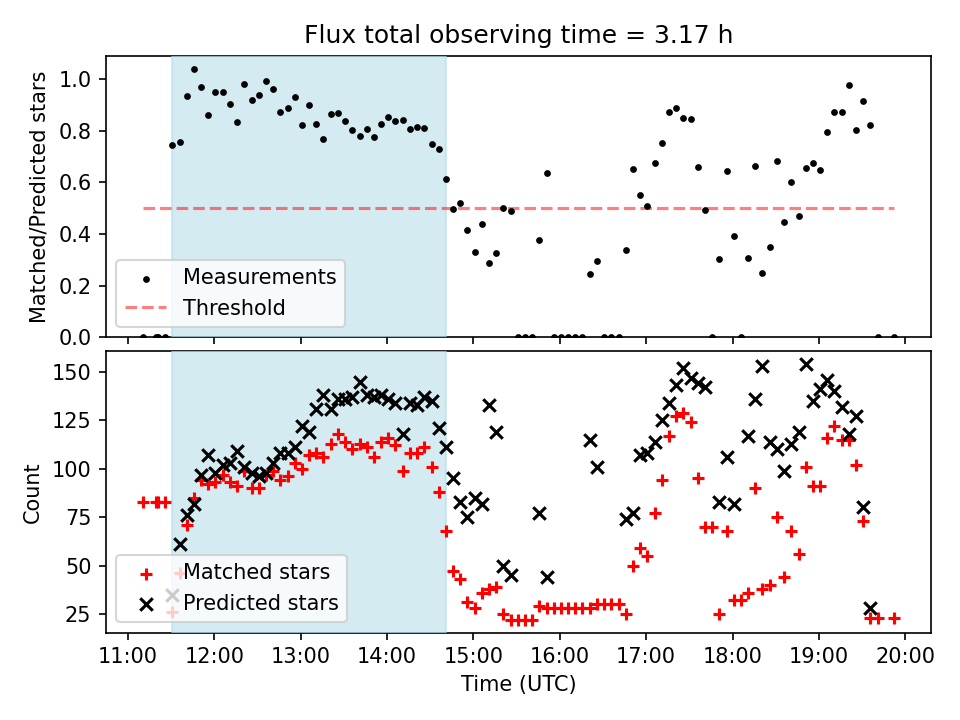 Flux total observing time = 3.17 h

Matched/Predicted stars

1.0
0.8
0.6
0.4
0.2
0.0

Measurements
Threshold

Count

150
125
100
75
50
25

Matched stars
Predicted stars

11:00 12:00 13:00 14:00 15:00 16:00 17:00 18:00 19:00 20:00

Time (UTC)